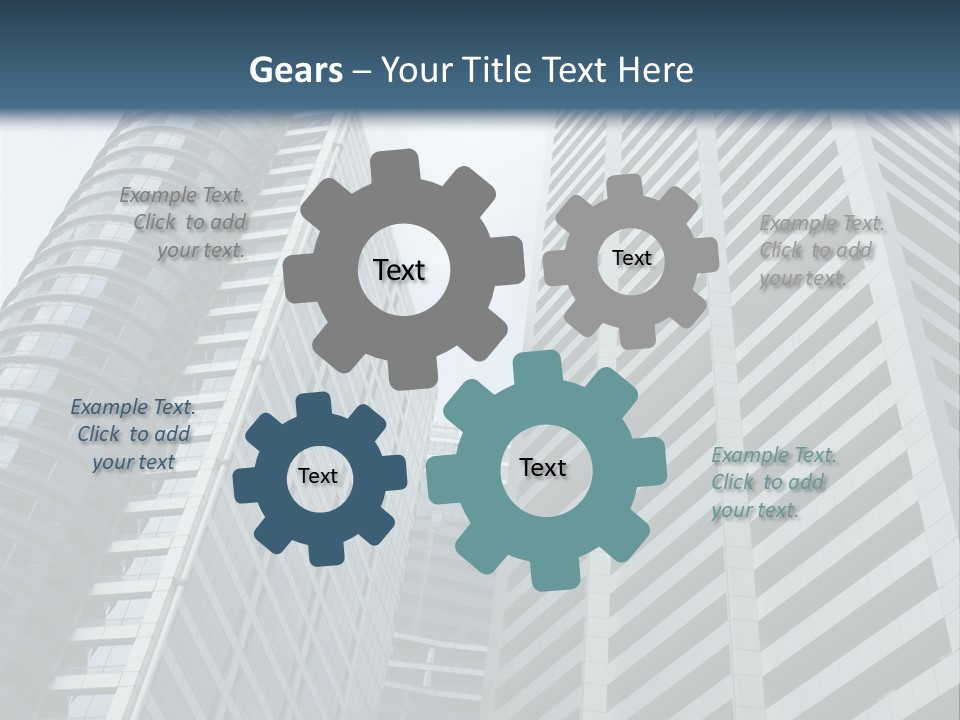 Gears – Your Title Text Here

Example Text. Click to add your text.

Text

Text

Example Text. Click to add your text.

Example Text. Click to add your text

Text

Text

Example Text. Click to add your text.